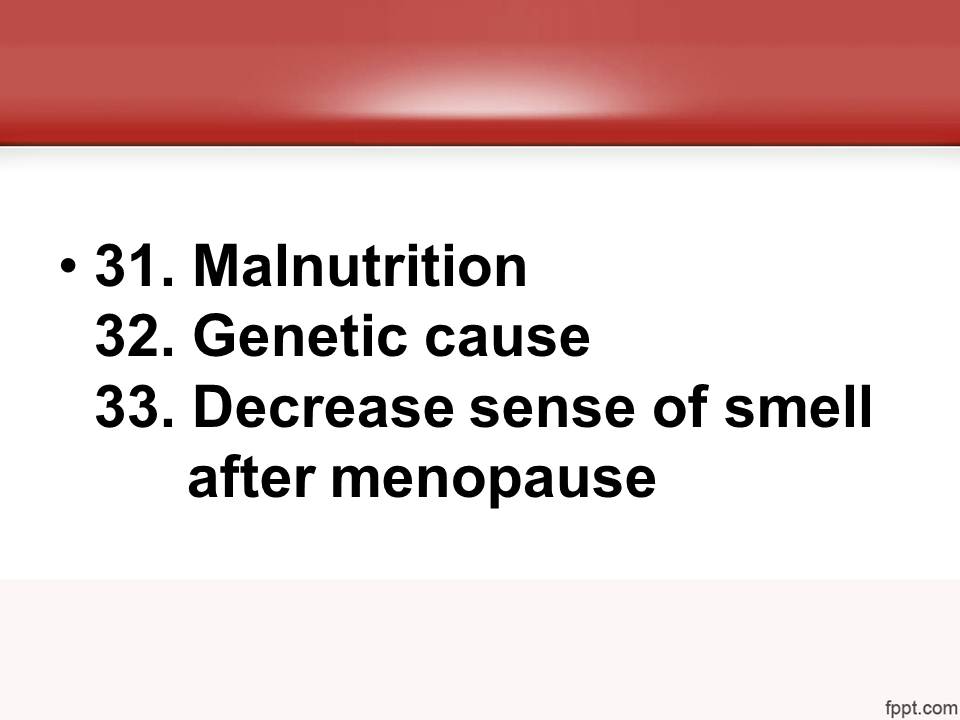 • 31. Malnutrition
32. Genetic cause
33. Decrease sense of smell after menopause

fppt.com